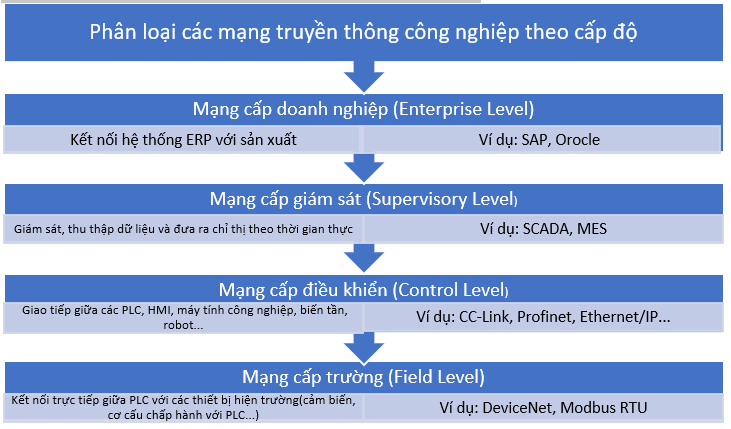 Phân loại các mạng truyền thông công nghiệp theo cấp độ

Mạng cấp doanh nghiệp (Enterprise Level)

Kết nối hệ thống ERP với sản xuất

Ví dụ: SAP, Orocle

Mạng cấp giám sát (Supervisory Level)

Giám sát, thu thập dữ liệu và đưa ra chỉ thị theo thời gian thực

Ví dụ: SCADA, MES

Mạng cấp điều khiển (Control Level)

Giao tiếp giữa các PLC, HMI, máy tính công nghiệp, biến tần, robot...

Ví dụ: CC-Link, Profinet, Ethernet/IP...

Mạng cấp trường (Field Level)

Kết nối trực tiếp giữa PLC với các thiết bị hiện trường(cảm biến, cơ cấu chấp hành với PLC...)

Ví dụ: DeviceNet, Modbus RTU